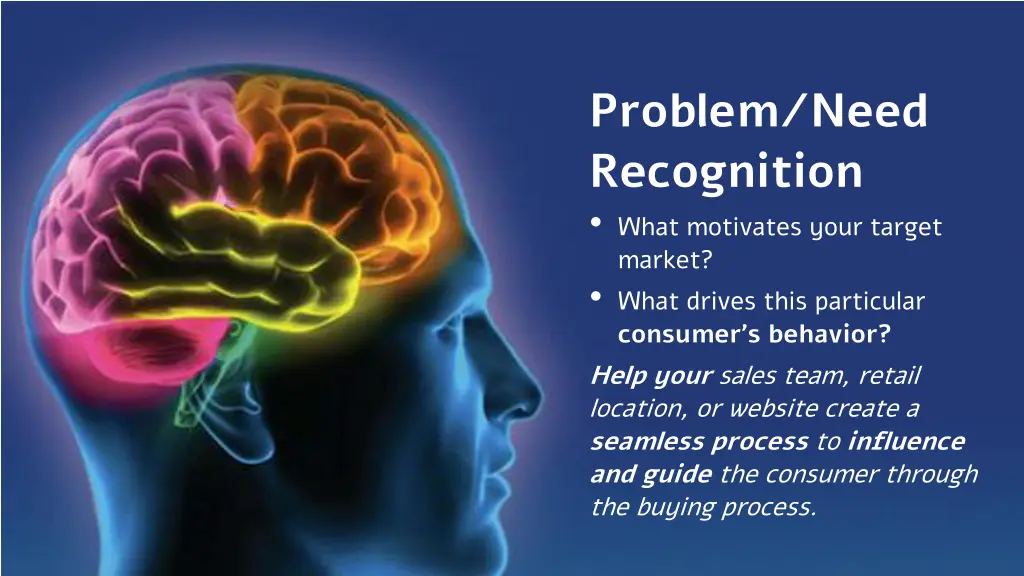 Problem/Need Recognition

• What motivates your target market?
• What drives this particular consumer's behavior?

Help your sales team, retail location, or website create a seamless process to influence and guide the consumer through the buying process.